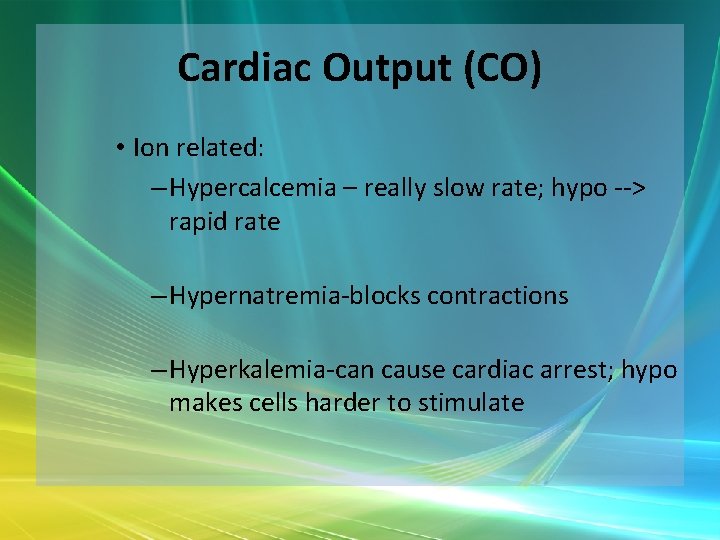 Cardiac Output (CO)

• Ion related:

– Hypercalcemia – really slow rate; hypo --> rapid rate

– Hypernatremia-blocks contractions

– Hyperkalemia-can cause cardiac arrest; hypo makes cells harder to stimulate